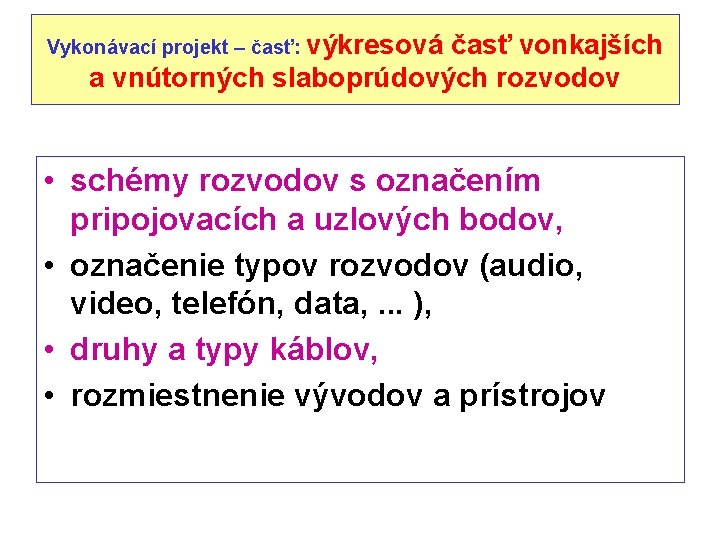 Vykonávací projekt – časť: výkresová časť vonkajších a vnútorných slaboprúdových rozvodov

• schémy rozvodov s označením pripojovacích a uzlových bodov,
• označenie typov rozvodov (audio, video, telefón, data, ... ),
• druhy a typy káblov,
• rozmiestnenie vývodov a prístrojov